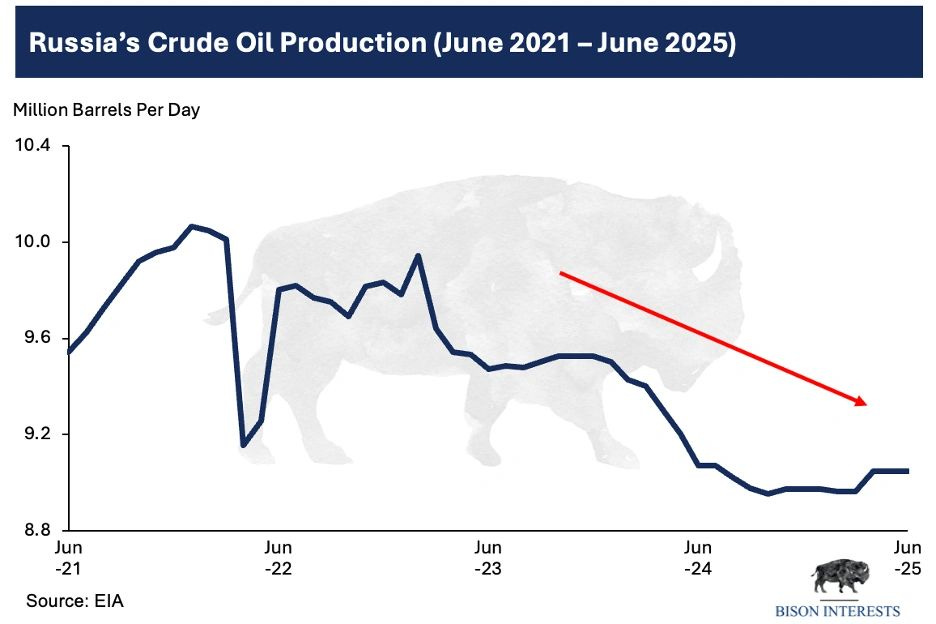 Russia's Crude Oil Production (June 2021 – June 2025)

Million Barrels Per Day

10.4

10.0

9.6

9.2

8.8

Jun -21

Jun -22

Jun -23

Jun -24

Jun -25

Source: EIA

BISON INTERESTS